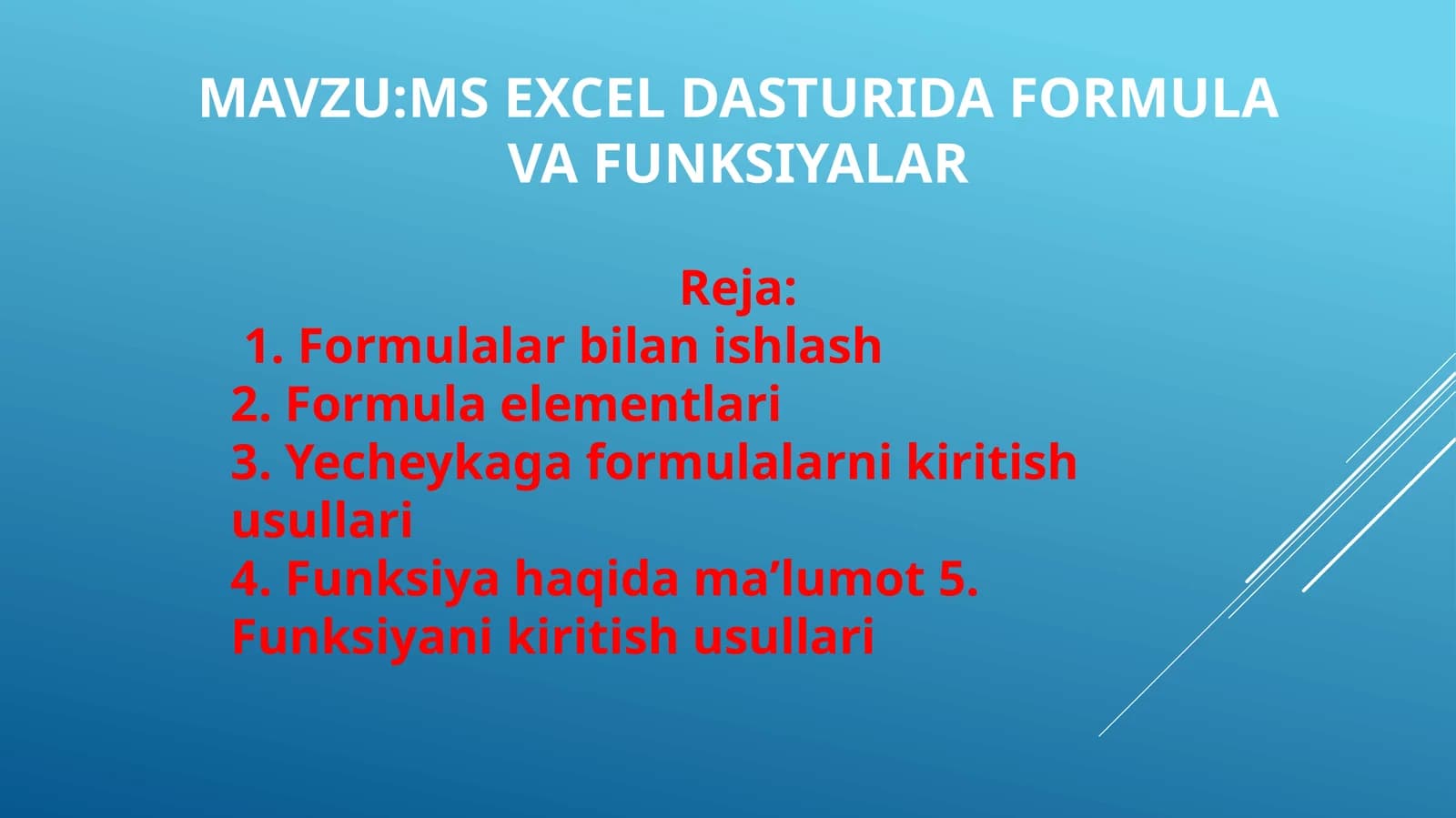 MAVZU:MS EXCEL DASTURIDA FORMULA VA FUNKSIYALAR

Reja:
1. Formulalar bilan ishlash
2. Formula elementlari
3. Yecheykaga formulalarni kiritish usullari
4. Funksiya haqida ma’lumot 5. Funksiyani kiritish usullari